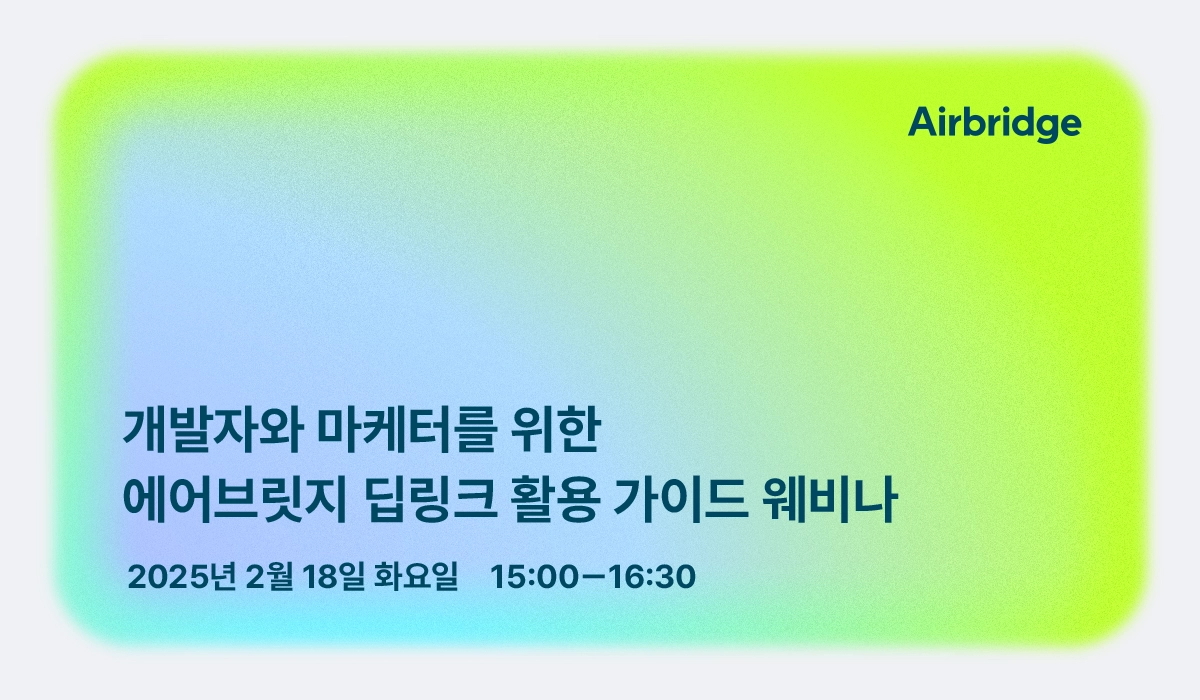 Airbridge

개발자와 마케터를 위한
에어브릿지 딥링크 활용 가이드 웨비나

2025년 2월 18일 화요일 15:00–16:30